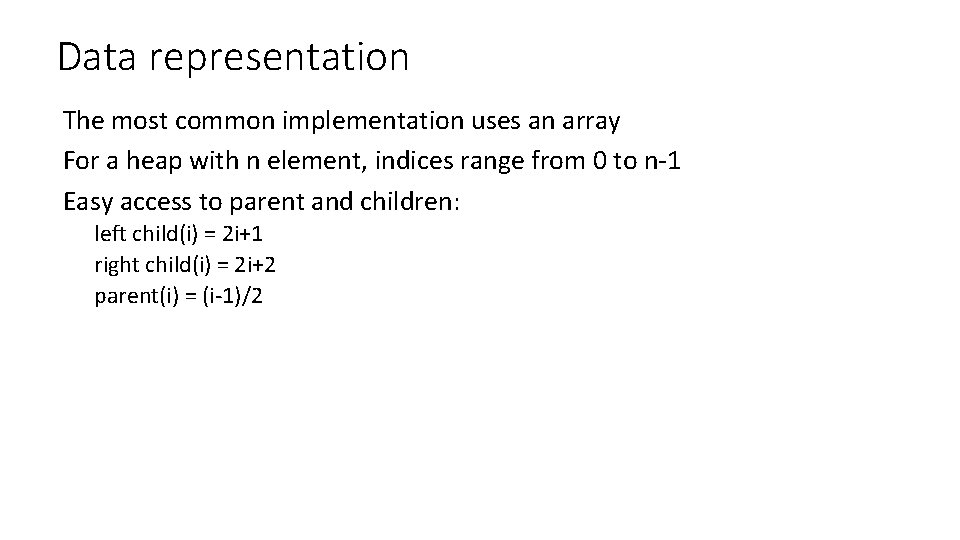 Data representation

The most common implementation uses an array

For a heap with n element, indices range from 0 to n-1

Easy access to parent and children:

left child(i) = 2i+1

right child(i) = 2i+2

parent(i) = (i-1)/2